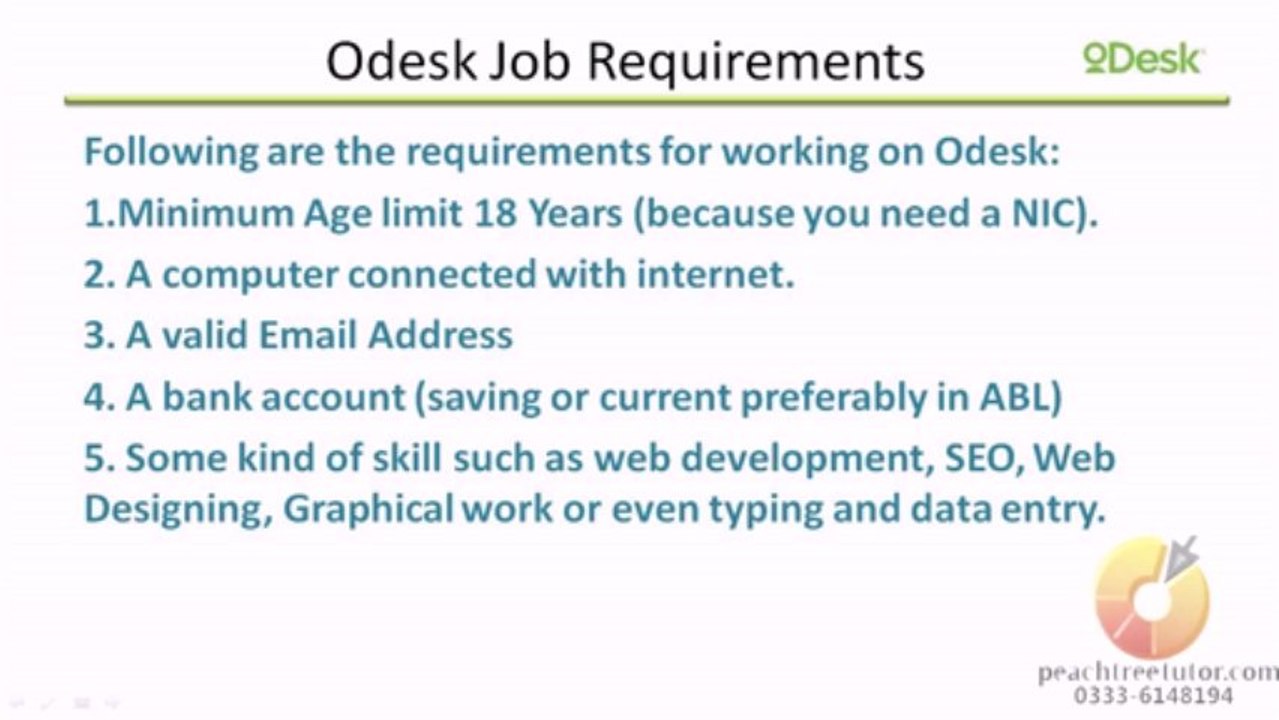 Odesk Job Requirements

oDesk

Following are the requirements for working on Odesk:

1.Minimum Age limit 18 Years (because you need a NIC).

2. A computer connected with internet.

3. A valid Email Address

4. A bank account (saving or current preferably in ABL)

5. Some kind of skill such as web development, SEO, Web Designing, Graphical work or even typing and data entry.

peachtreetutor.com
0333-6148194